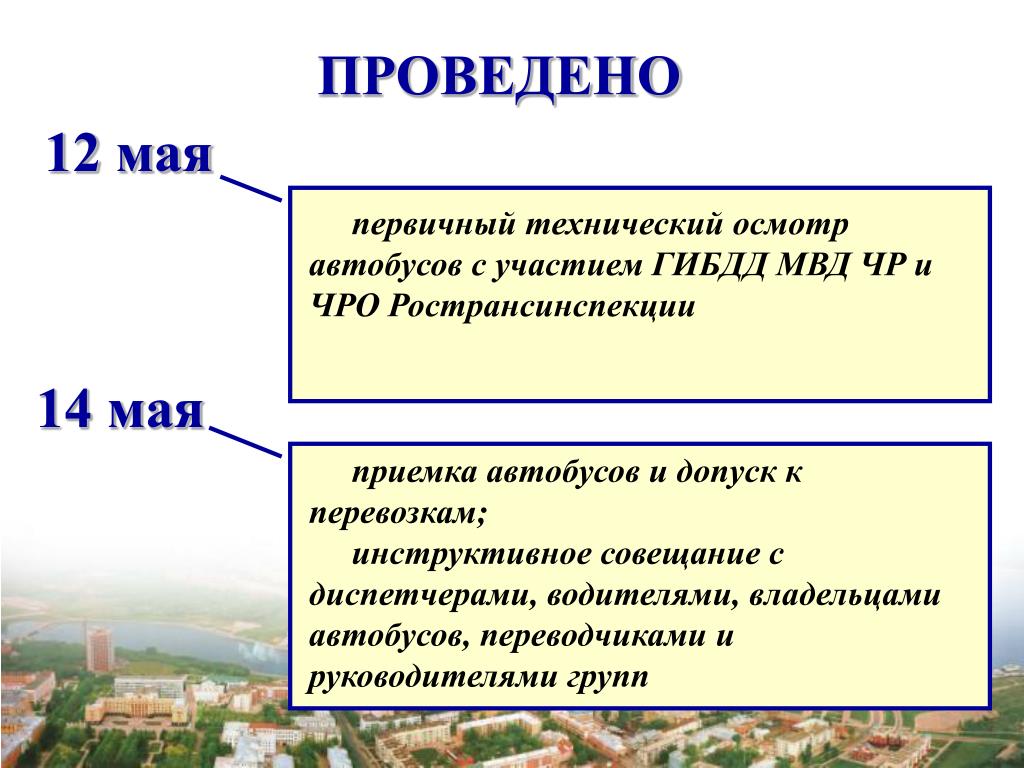 ПРОВЕДЕНО

12 мая

первичный технический осмотр автобусов с участием ГИБДД МВД ЧР и ЧРО Ространсинспекции

14 мая

приемка автобусов и допуск к перевозкам;

инструктивное совещание с диспетчерами, водителями, владельцами автобусов, переводчиками и руководителями групп